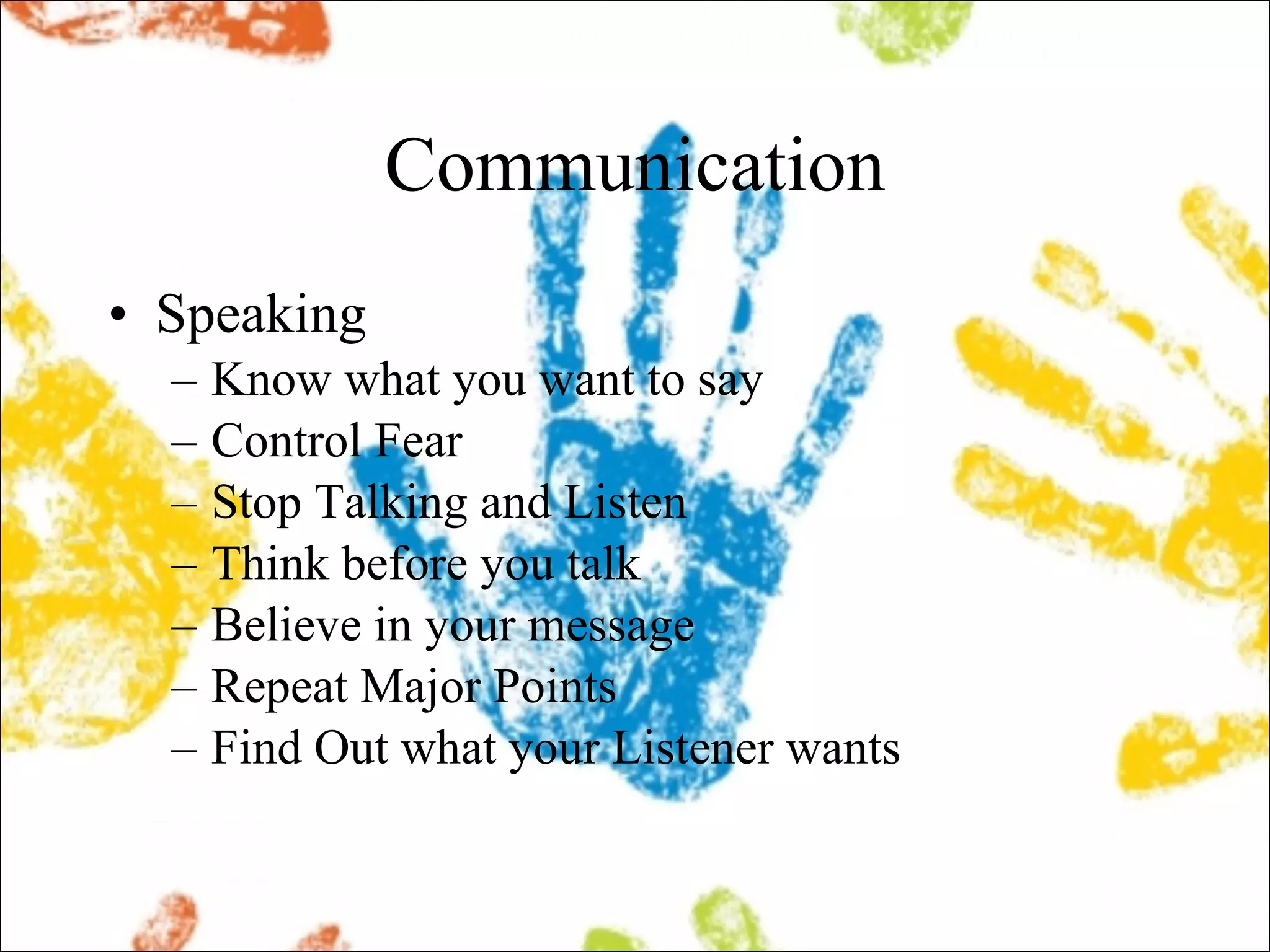 Communication

• Speaking
– Know what you want to say
– Control Fear
– Stop Talking and Listen
– Think before you talk
– Believe in your message
– Repeat Major Points
– Find Out what your Listener wants